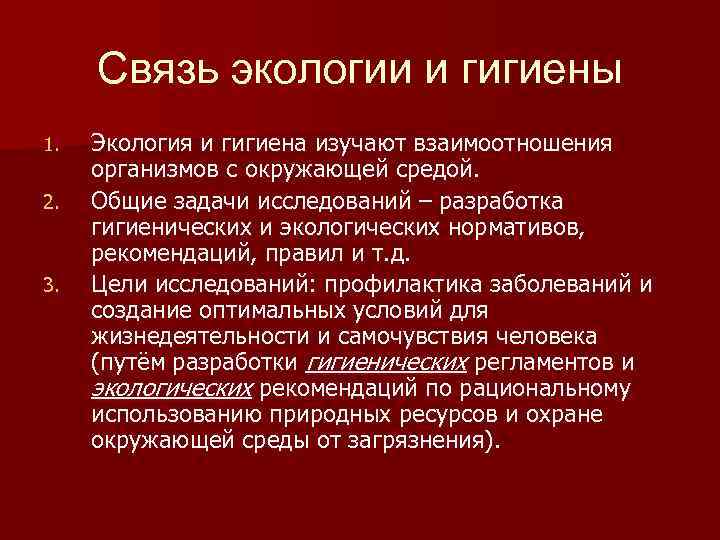 Связь экологии и гигиены

1. Экология и гигиена изучают взаимоотношения организмов с окружающей средой.

2. Общие задачи исследований – разработка гигиенических и экологических нормативов, рекомендаций, правил и т.д.

3. Цели исследований: профилактика заболеваний и создание оптимальных условий для жизнедеятельности и самочувствия человека (путём разработки гигиенических регламентов и экологических рекомендаций по рациональному использованию природных ресурсов и охране окружающей среды от загрязнения).